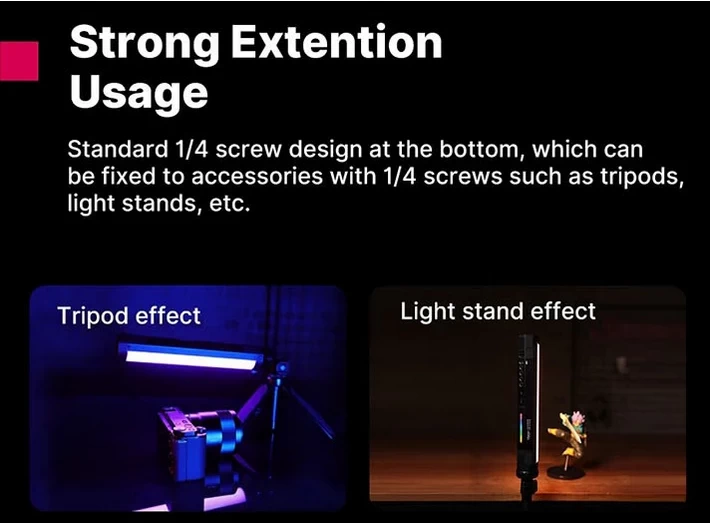 Strong Extention Usage

Standard 1/4 screw design at the bottom, which can be fixed to accessories with 1/4 screws such as tripods, light stands, etc.

Tripod effect

Light stand effect